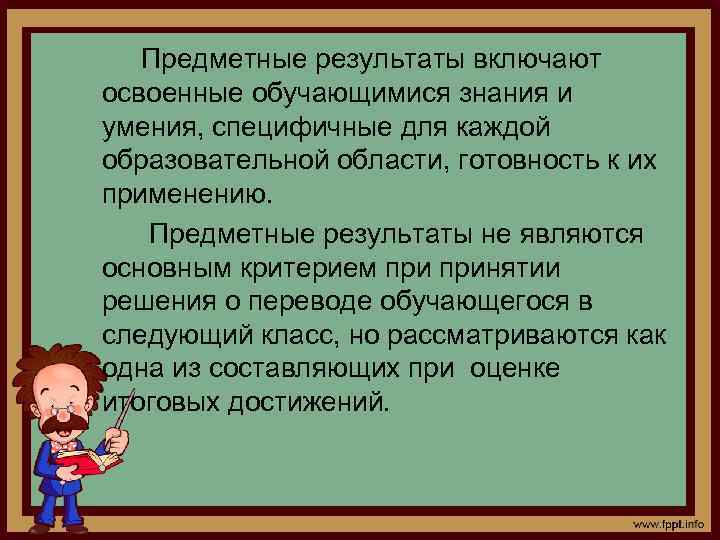 Предметные результаты включают освоенные обучающимися знания и умения, специфичные для каждой образовательной области, готовность к их применению.

Предметные результаты не являются основным критерием при принятии решения о переводе обучающегося в следующий класс, но рассматриваются как одна из составляющих при оценке итоговых достижений.

www.fppt.info